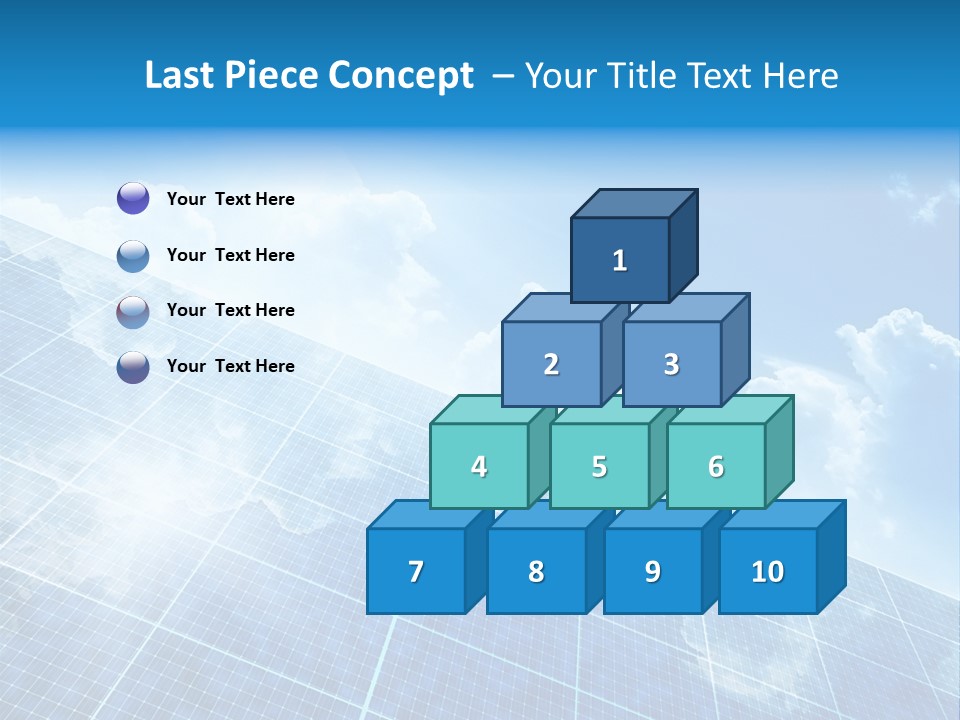 Last Piece Concept – Your Title Text Here

Your Text Here

Your Text Here

Your Text Here

Your Text Here

1

2

3

4

5

6

7

8

9

10